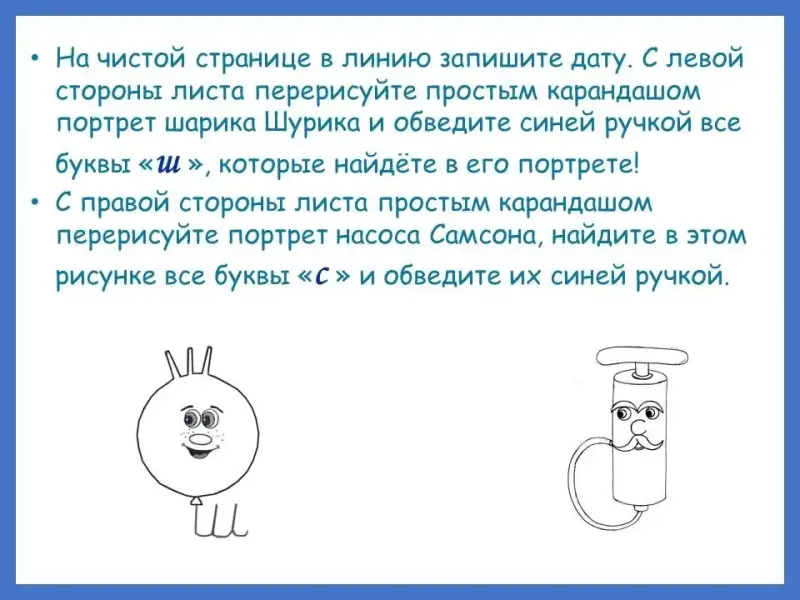 • На чистой странице в линию запишите дату. С левой стороны листа перерисуйте простым карандашом портрет шарика Шурика и обведите синей ручкой все буквы «ш», которые найдёте в его портрете!

• С правой стороны листа простым карандашом перерисуйте портрет насоса Самсона, найдите в этом рисунке все буквы «с» и обведите их синей ручкой.